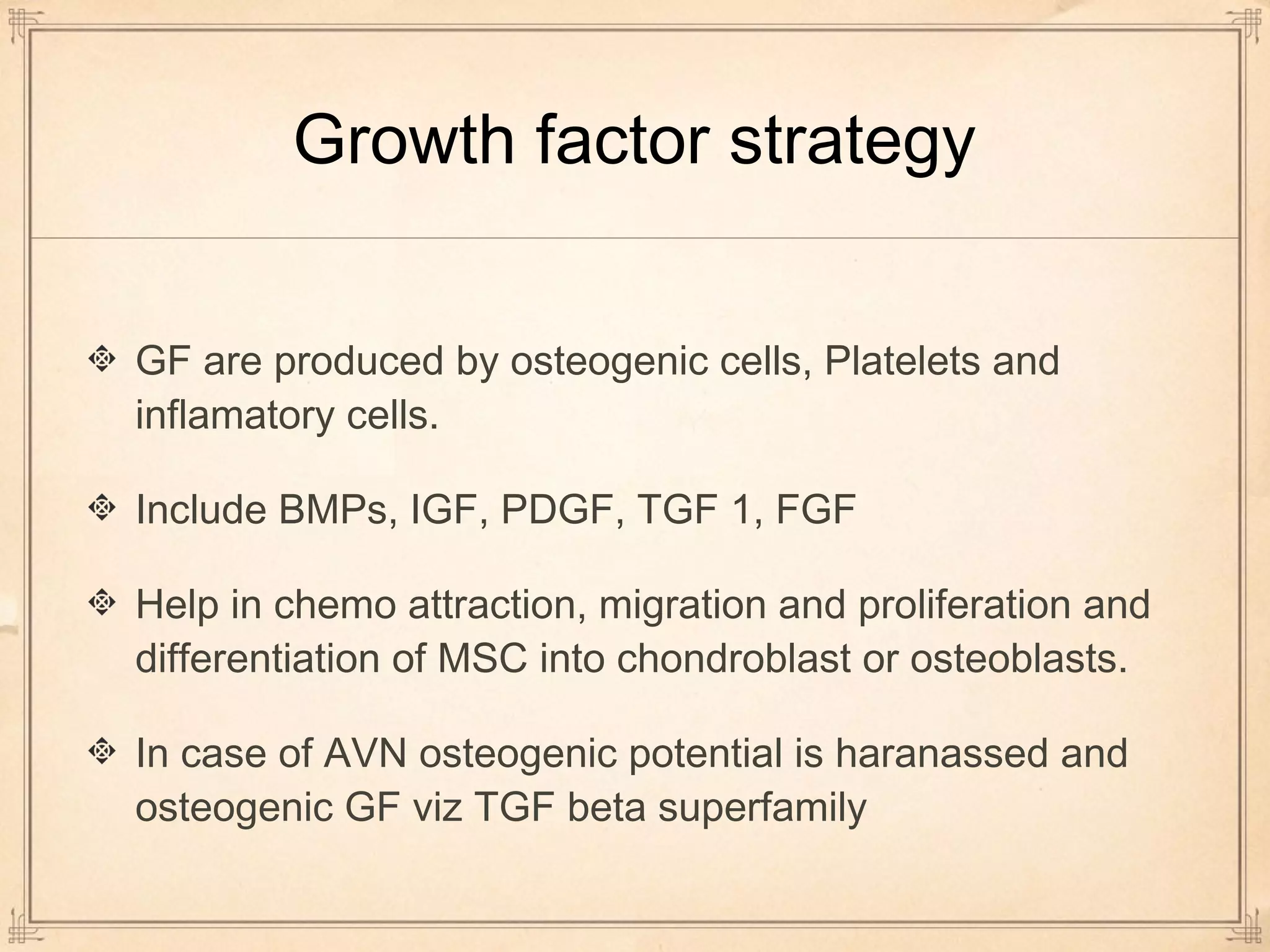 Growth factor strategy

GF are produced by osteogenic cells, Platelets and inflamatory cells.

Include BMPs, IGF, PDGF, TGF 1, FGF

Help in chemo attraction, migration and proliferation and differentiation of MSC into chondroblast or osteoblasts.

In case of AVN osteogenic potential is haranassed and osteogenic GF viz TGF beta superfamily